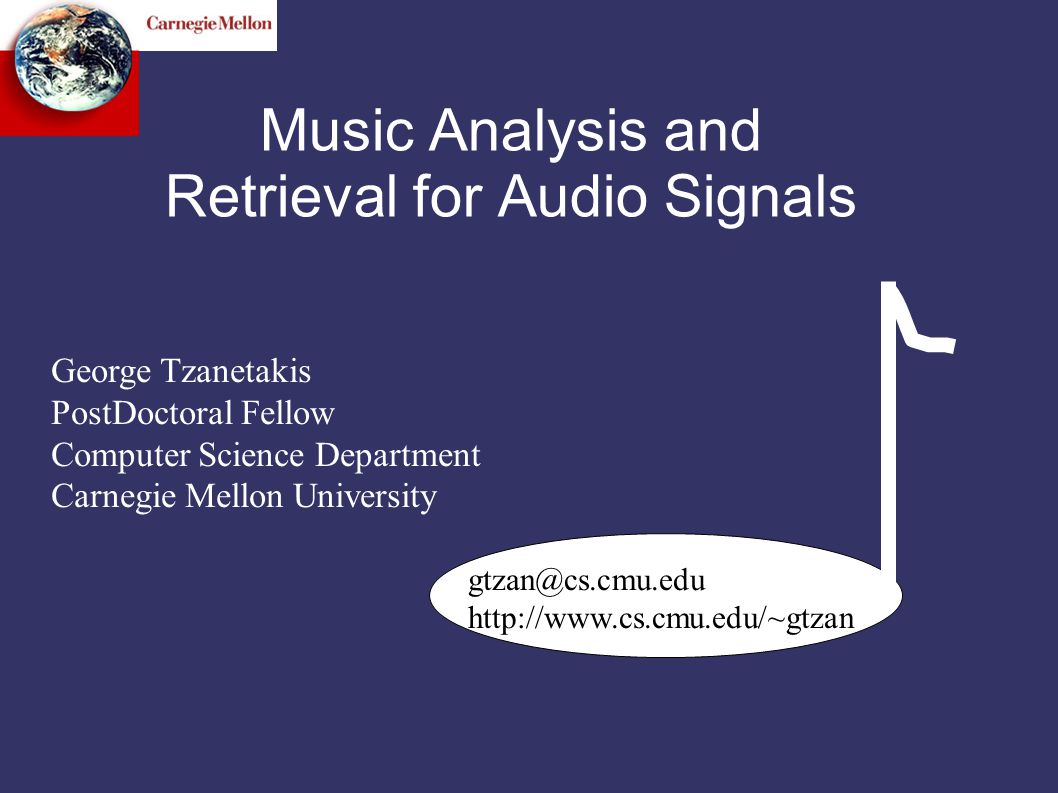 Carnegie Mellon

Music Analysis and Retrieval for Audio Signals

George Tzanetakis
PostDoctoral Fellow
Computer Science Department
Carnegie Mellon University

gtzan@cs.cmu.edu
http://www.cs.cmu.edu/~gtzan